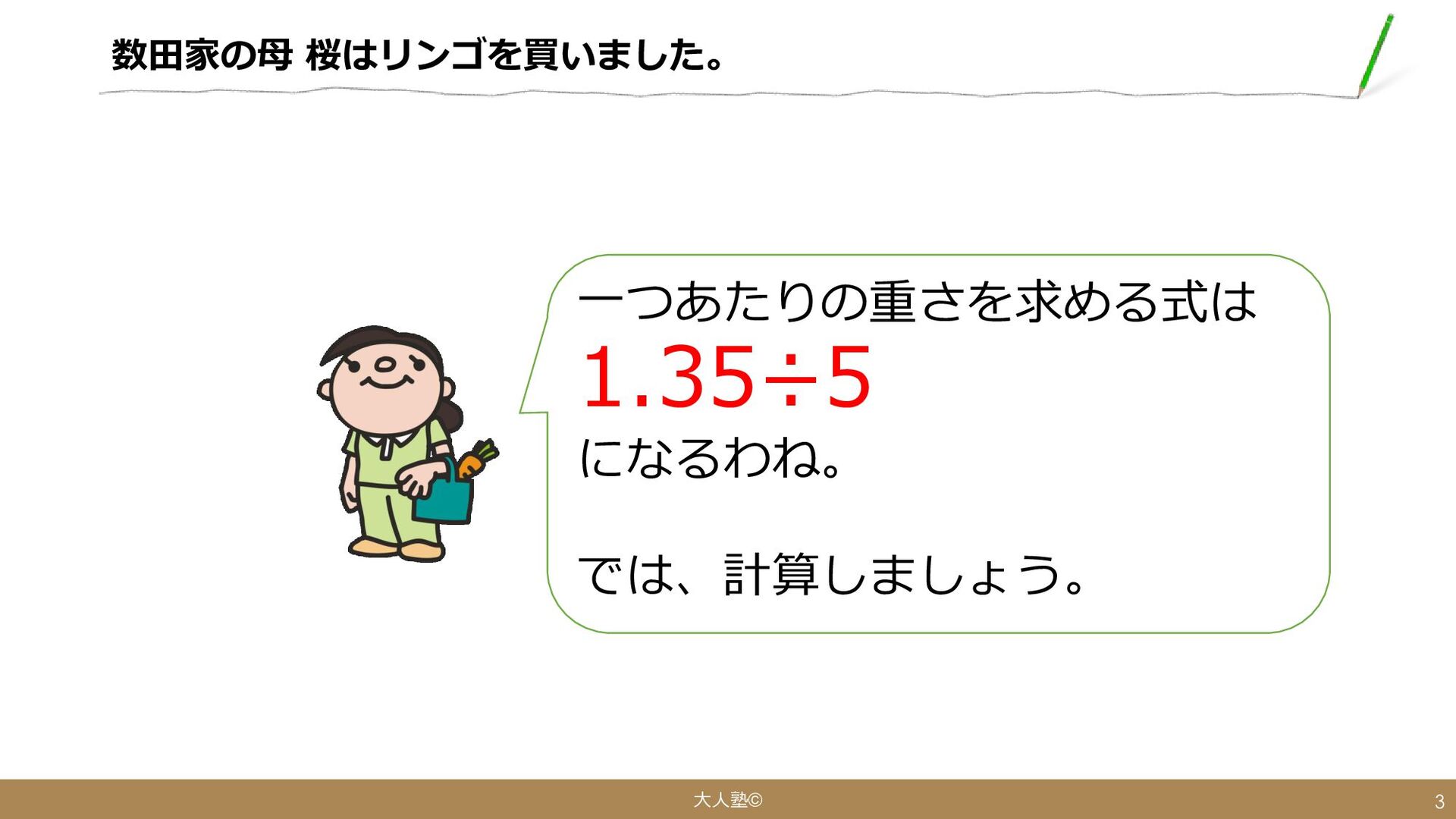 数田家の母 桜はリンゴを買いました。

一つあたりの重さを求める式は
$1.35 \div 5$
になるわね。

では、計算しましょう。

大人塾©

3